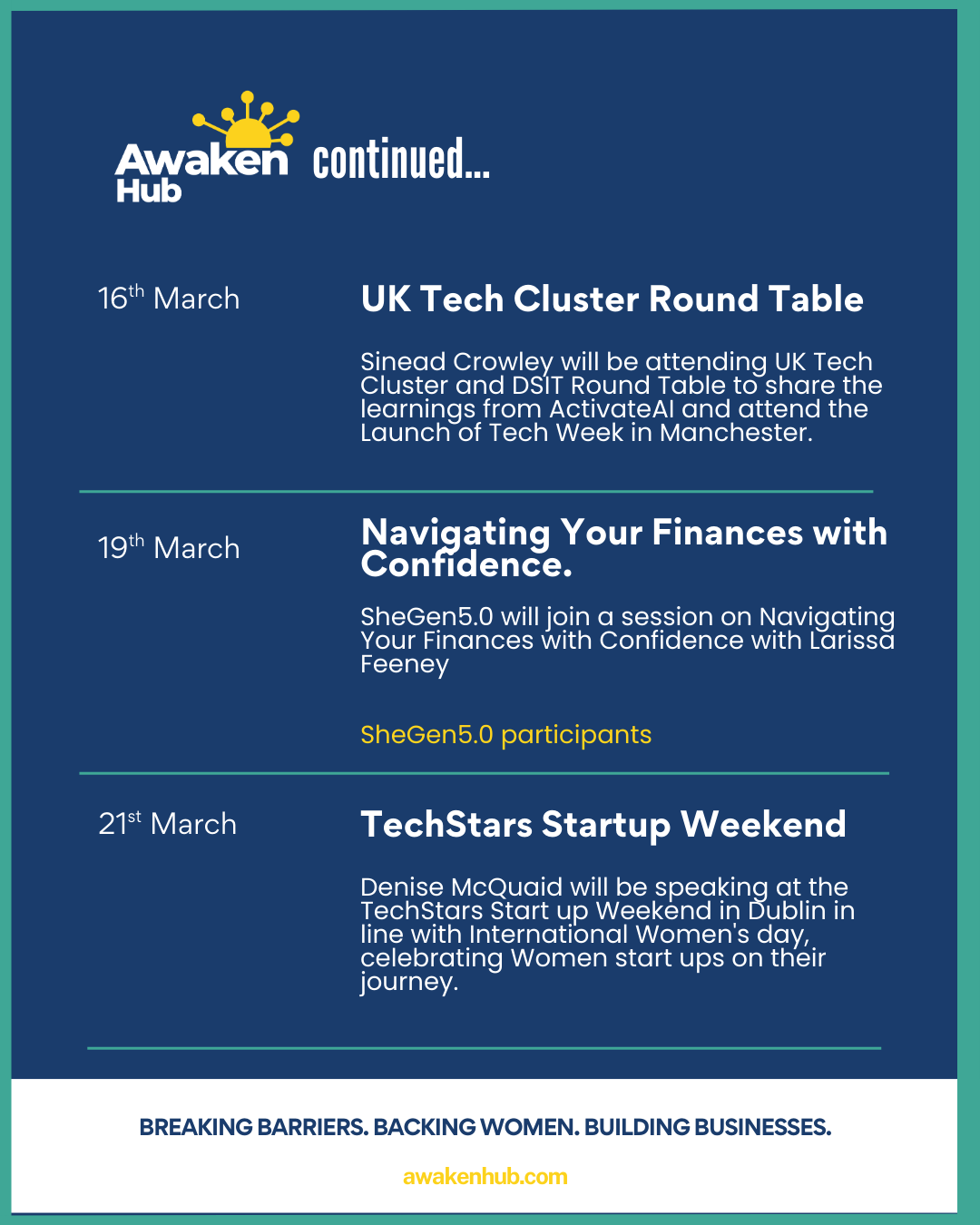 Awaken Hub continued...

16$^{th}$ March

UK Tech Cluster Round Table

Sinead Crowley will be attending UK Tech Cluster and DSIT Round Table to share the learnings from ActivateAI and attend the Launch of Tech Week in Manchester.

19$^{th}$ March

Navigating Your Finances with Confidence.

SheGen5.0 will join a session on Navigating Your Finances with Confidence with Larissa Feeney

SheGen5.0 participants

21$^{st}$ March

TechStars Startup Weekend

Denise McQuaid will be speaking at the TechStars Start up Weekend in Dublin in line with International Women's day, celebrating Women start ups on their journey.

BREAKING BARRIERS. BACKING WOMEN. BUILDING BUSINESSES.

awakenhub.com